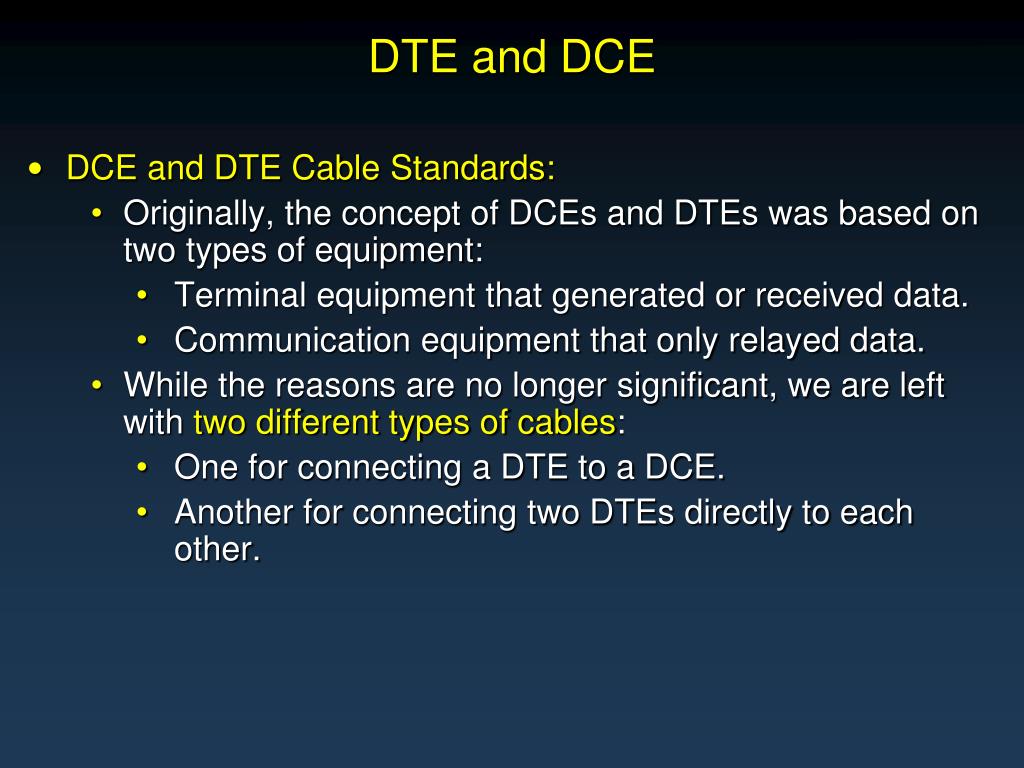 DTE and DCE

• DCE and DTE Cable Standards:
  • Originally, the concept of DCEs and DTEs was based on two types of equipment:
    • Terminal equipment that generated or received data.
    • Communication equipment that only relayed data.
  • While the reasons are no longer significant, we are left with two different types of cables:
    • One for connecting a DTE to a DCE.
    • Another for connecting two DTEs directly to each other.